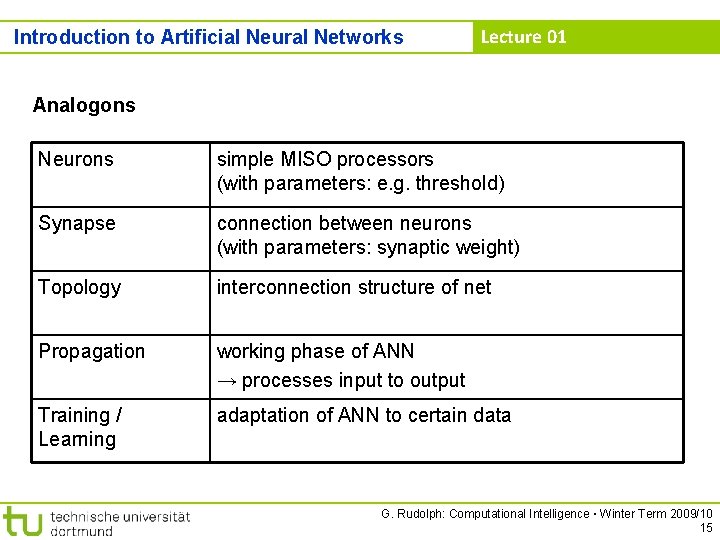 Introduction to Artificial Neural Networks

Lecture 01

Analogons

| Neurons | simple MISO processors (with parameters: e.g. threshold) |
|---|---|
| Synapse | connection between neurons (with parameters: synaptic weight) |
| Topology | interconnection structure of net |
| Propagation | working phase of ANN → processes input to output |
| Training / Learning | adaptation of ANN to certain data |

tu technische universität dortmund

G. Rudolph: Computational Intelligence ▪ Winter Term 2009/10

15